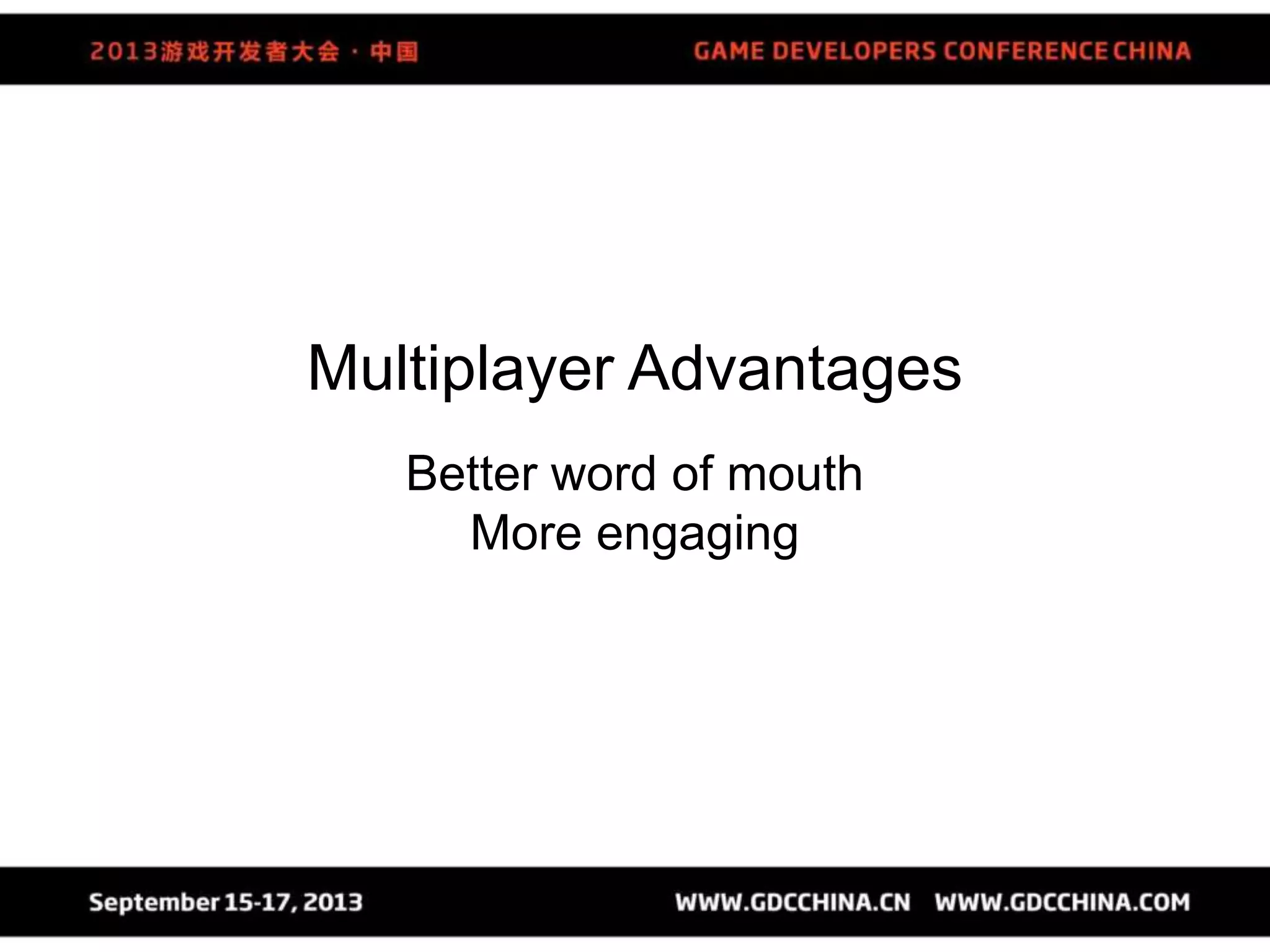 2013游戏开发者大会 · 中国

GAME DEVELOPERS CONFERENCE CHINA

Multiplayer Advantages

Better word of mouth
More engaging

September 15-17, 2013

WWW.GDCCHINA.CN WWW.GDCCHINA.COM